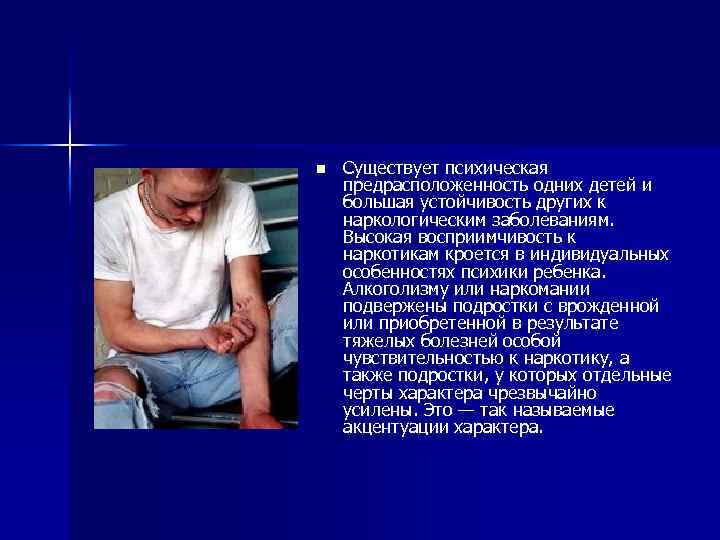 Существует психическая предрасположенность одних детей и большая устойчивость других к наркологическим заболеваниям. Высокая восприимчивость к наркотикам кроется в индивидуальных особенностях психики ребенка. Алкоголизму или наркомании подвержены подростки с врожденной или приобретенной в результате тяжелых болезней особой чувствительностью к наркотику, а также подростки, у которых отдельные черты характера чрезвычайно усилены. Это — так называемые акцентуации характера.